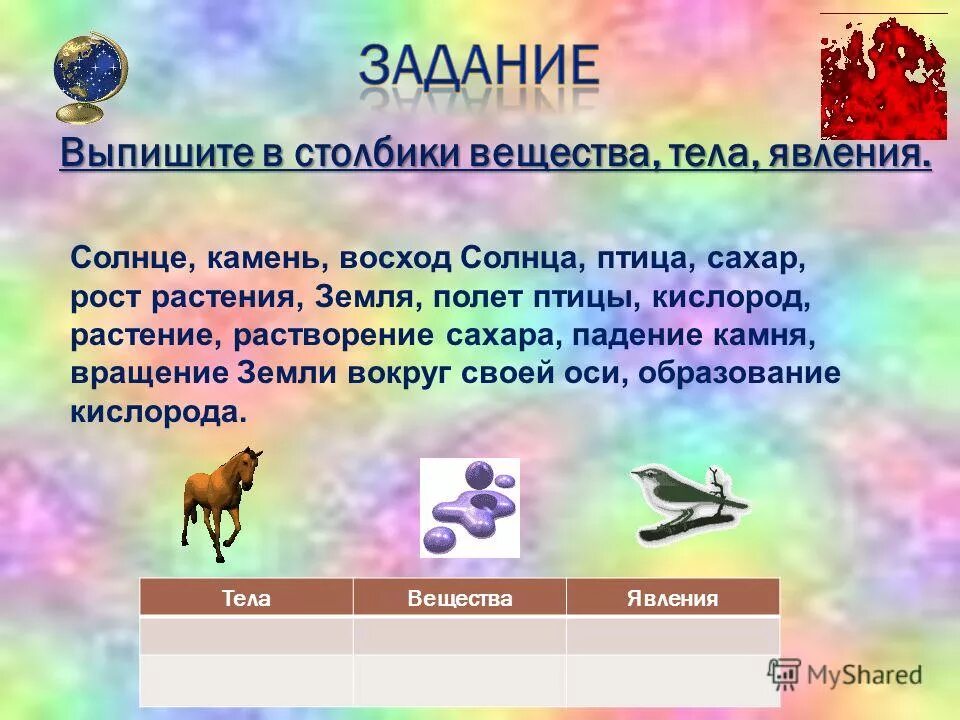 ЗАДАНИЕ

Выпишите в столбики вещества, тела, явления.

Солнце, камень, восход Солнца, птица, сахар, рост растения, Земля, полет птицы, кислород, растение, растворение сахара, падение камня, вращение Земли вокруг своей оси, образование кислорода.

| Тела | Вещества | Явления |
|---|---|---|
| | | |
| | | |

MyShared